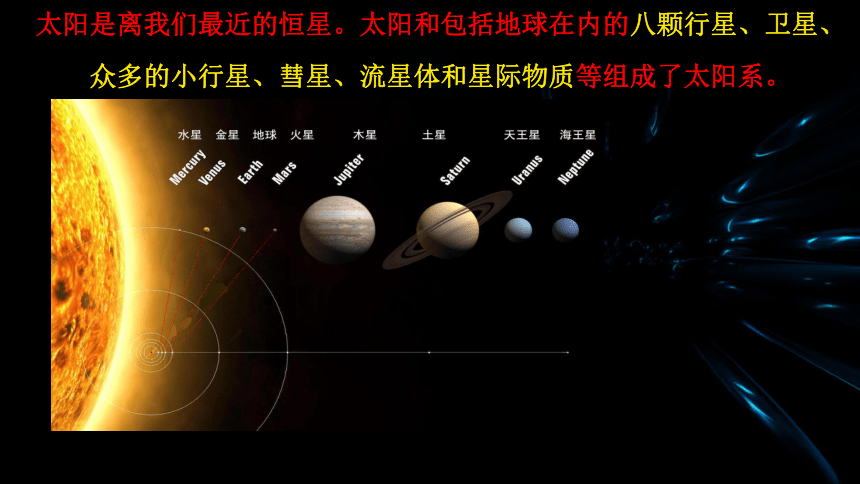 太阳是离我们最近的恒星。太阳和包括地球在内的八颗行星、卫星、众多的小行星、彗星、流星体和星际物质等组成了太阳系。

水星 金星 地球 火星 木星 土星 天王星 海王星

Mercury Venus Earth Mars Jupiter Saturn Uranus Neptune